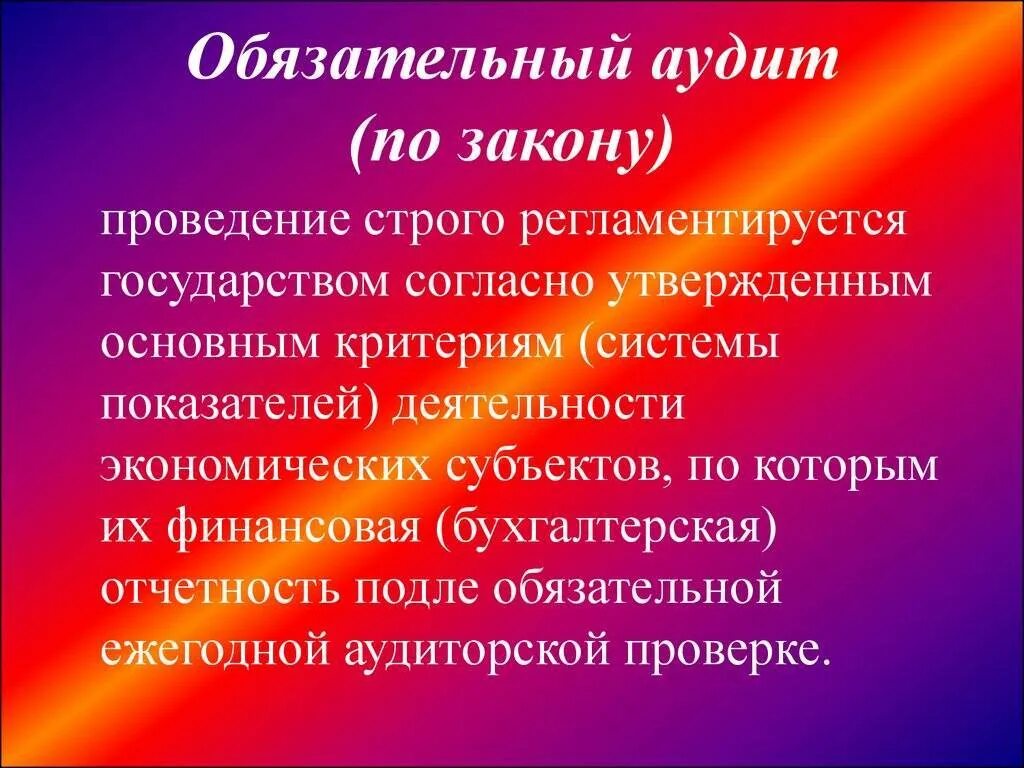 Обязательный аудит
(по закону)

проведение строго регламентируется государством согласно утвержденным основным критериям (системы показателей) деятельности экономических субъектов, по которым их финансовая (бухгалтерская) отчетность подле обязательной ежегодной аудиторской проверке.